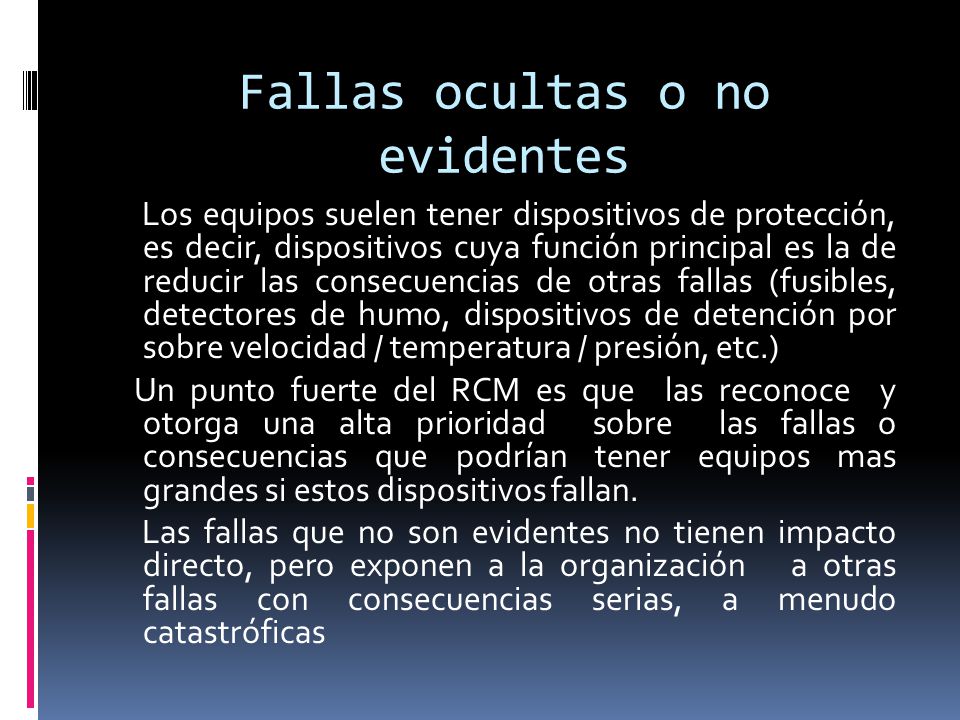 Fallas ocultas o no evidentes

Los equipos suelen tener dispositivos de protección, es decir, dispositivos cuya función principal es la de reducir las consecuencias de otras fallas (fusibles, detectores de humo, dispositivos de detención por sobre velocidad / temperatura / presión, etc.)

Un punto fuerte del RCM es que las reconoce y otorga una alta prioridad sobre las fallas o consecuencias que podrían tener equipos mas grandes si estos dispositivos fallan.

Las fallas que no son evidentes no tienen impacto directo, pero exponen a la organización a otras fallas con consecuencias serias, a menudo catastróficas